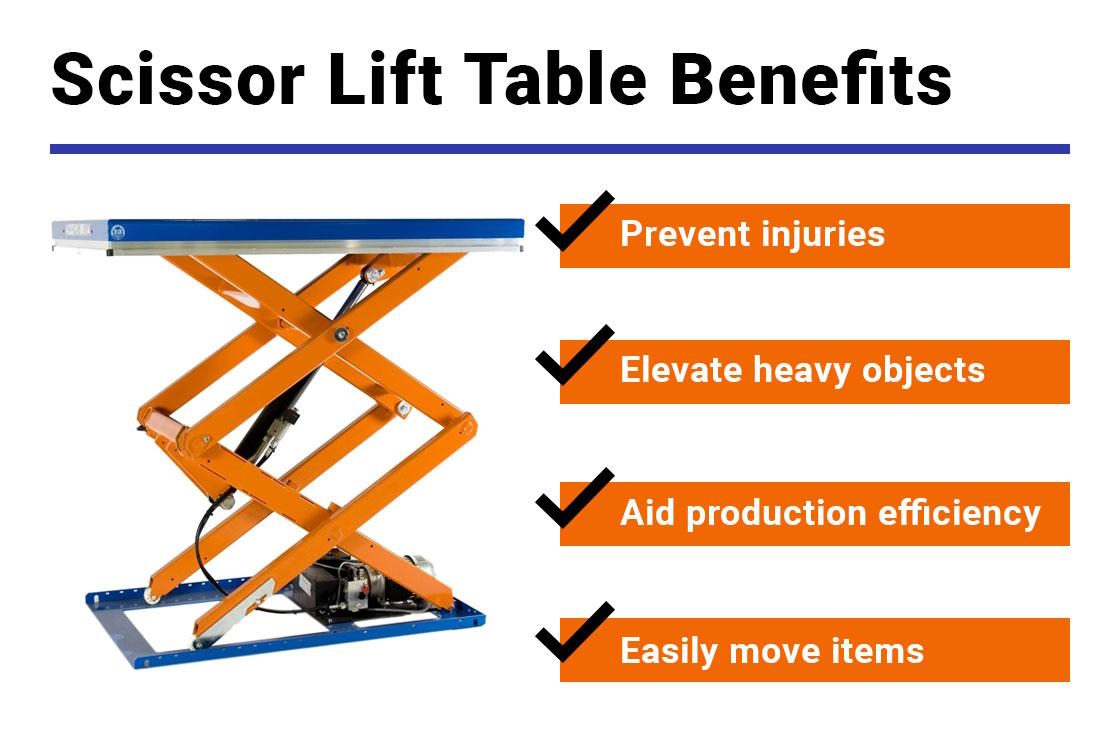 Scissor Lift Table Benefits

Prevent injuries

Elevate heavy objects

Aid production efficiency

Easily move items